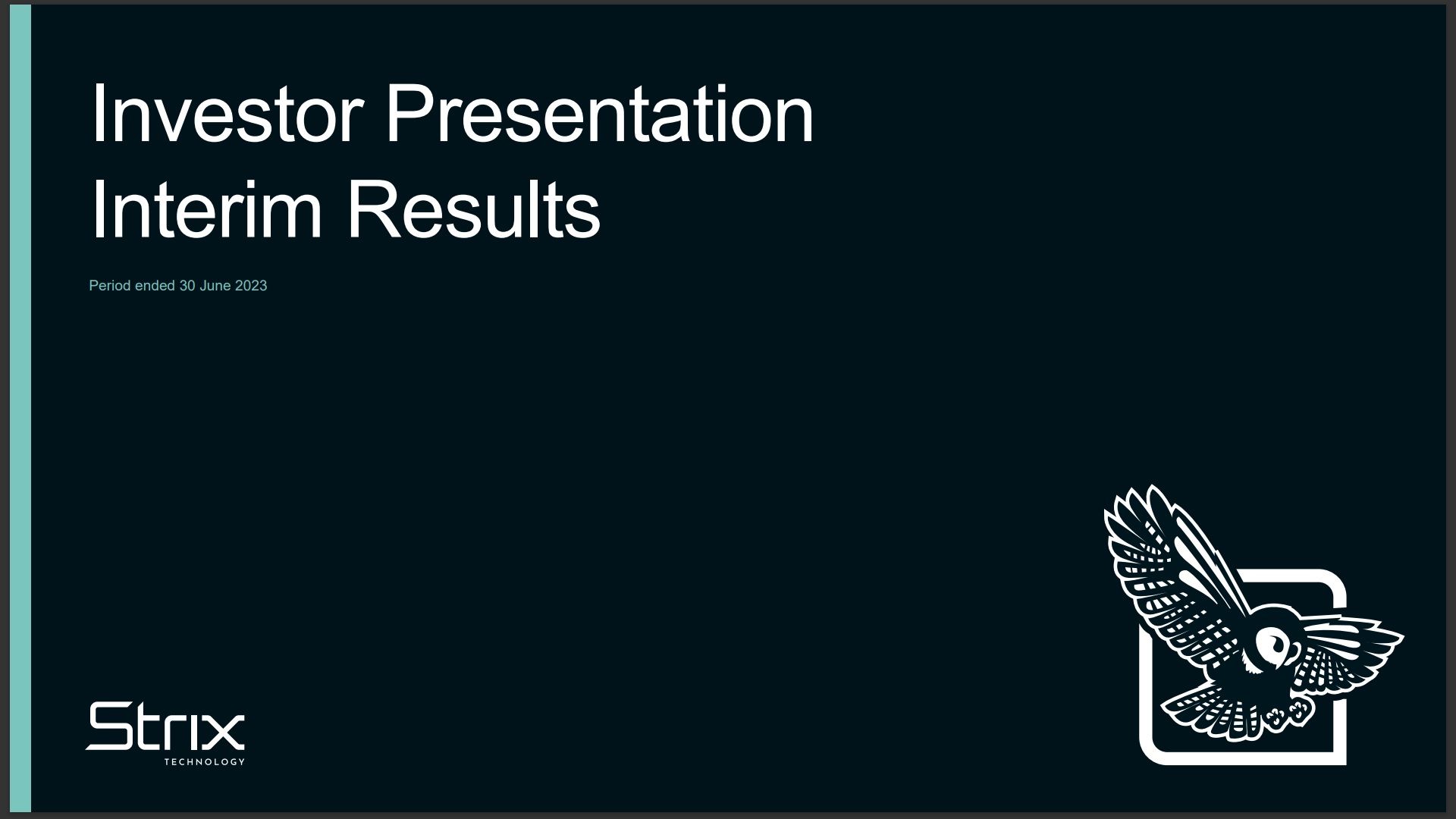 Investor Presentation
Interim Results

Period ended 30 June 2023

Strix
TECHNOLOGY